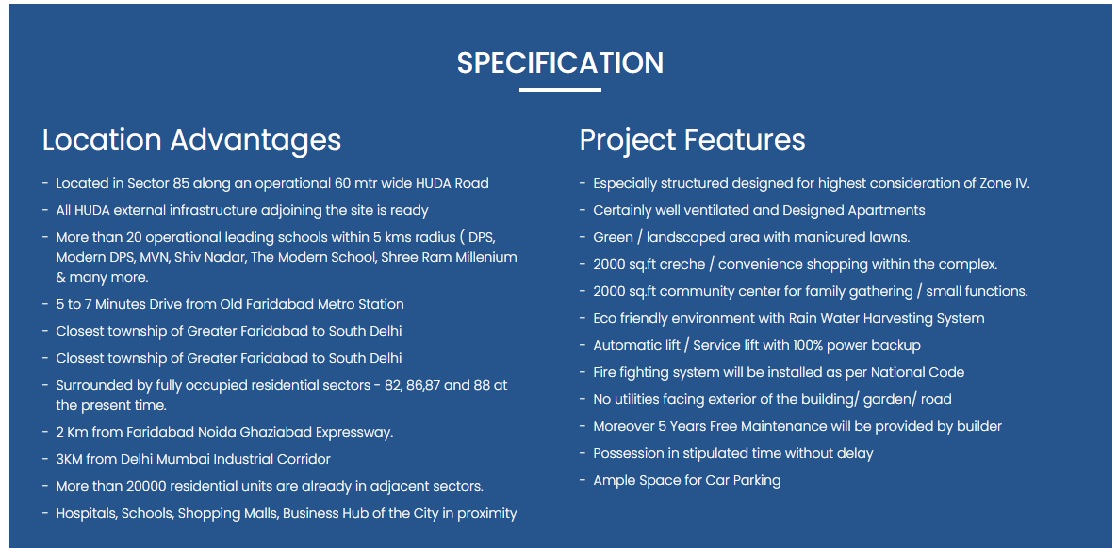 SPECIFICATION

Location Advantages

- Located in Sector 85 along an operational 60 mtr wide HUDA Road
- All HUDA external infrastructure adjoining the site is ready
- More than 20 operational leading schools within 5 kms radius ( DPS, Modern DPS, MVN, Shiv Nadar, The Modern School, Shree Ram Millenium & many more.
- 5 to 7 Minutes Drive from Old Faridabad Metro Station
- Closest township of Greater Faridabad to South Delhi
- Closest township of Greater Faridabad to South Delhi
- Surrounded by fully occupied residential sectors - 82, 86,87 and 88 at the present time.
- 2 Km from Faridabad Noida Ghaziabad Expressway.
- 3KM from Delhi Mumbai Industrial Corridor
- More than 20000 residential units are already in adjacent sectors.
- Hospitals, Schools, Shopping Malls, Business Hub of the City in proximity

Project Features

- Especially structured designed for highest consideration of Zone IV.
- Certainly well ventilated and Designed Apartments
- Green / landscaped area with manicured lawns.
- 2000 sq.ft creche / convenience shopping within the complex.
- 2000 sq.ft community center for family gathering / small functions.
- Eco friendly environment with Rain Water Harvesting System
- Automatic lift / Service lift with 100% power backup
- Fire fighting system will be installed as per National Code
- No utilities facing exterior of the building/ garden/ road
- Moreover 5 Years Free Maintenance will be provided by builder
- Possession in stipulated time without delay
- Ample Space for Car Parking